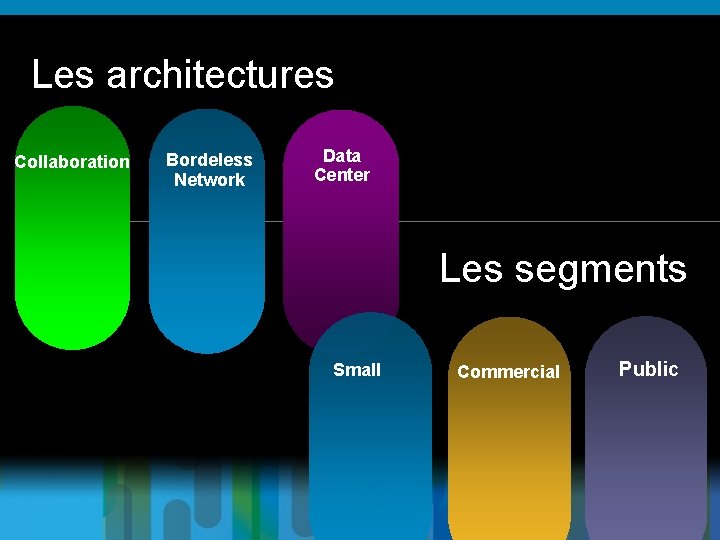 Les architectures

Collaboration

Bordeless Network

Data Center

Les segments

Small

Commercial

Public